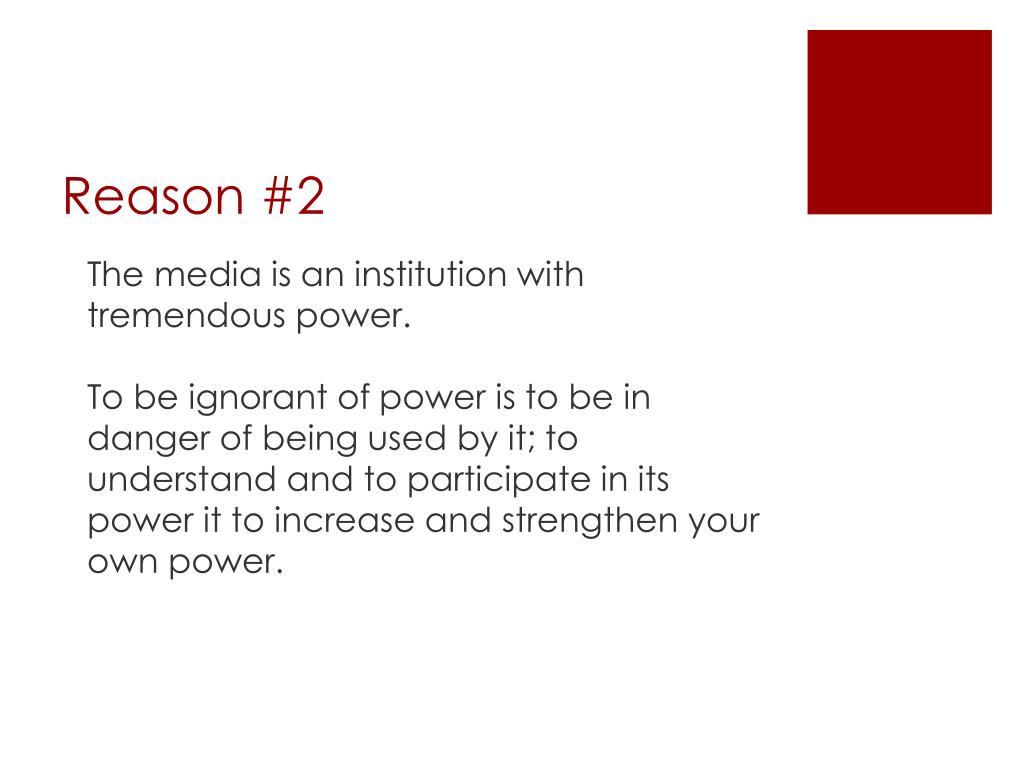 Reason #2

The media is an institution with tremendous power.

To be ignorant of power is to be in danger of being used by it; to understand and to participate in its power it to increase and strengthen your own power.